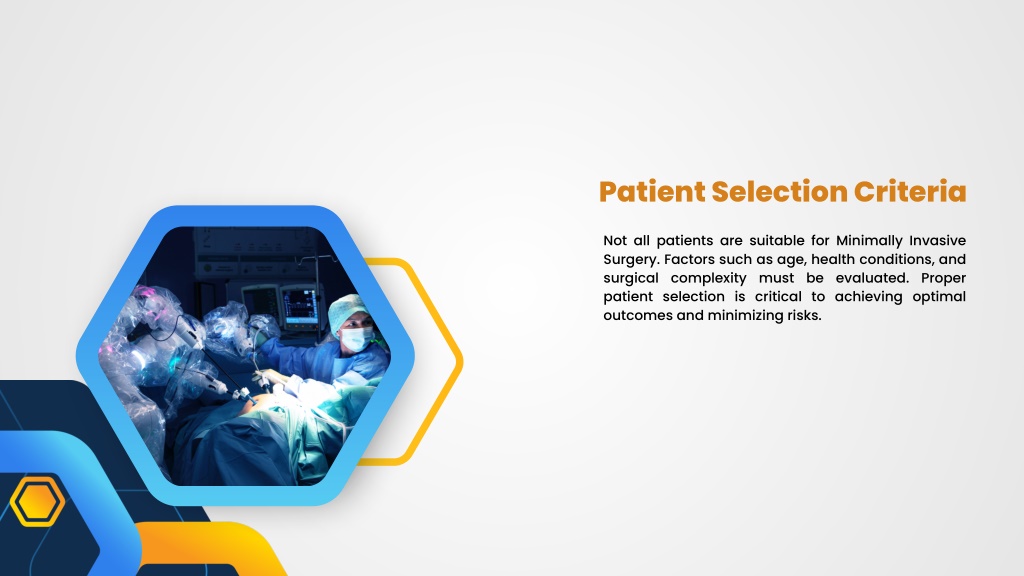 Patient Selection Criteria

Not all patients are suitable for Minimally Invasive Surgery. Factors such as age, health conditions, and surgical complexity must be evaluated. Proper patient selection is critical to achieving optimal outcomes and minimizing risks.